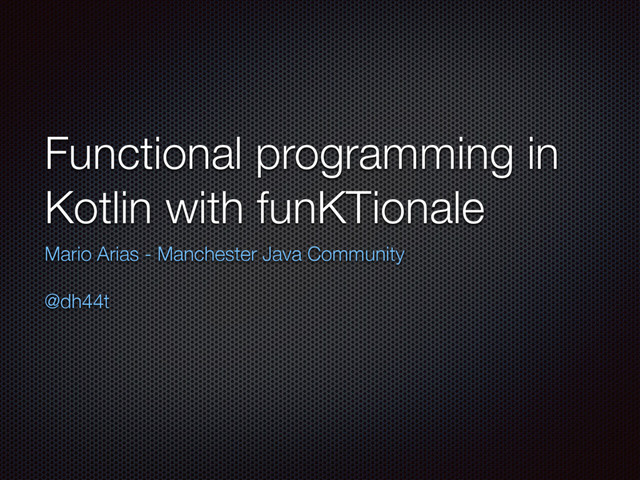 Functional programming in Kotlin with funKTionale

Mario Arias - Manchester Java Community

@dh44t